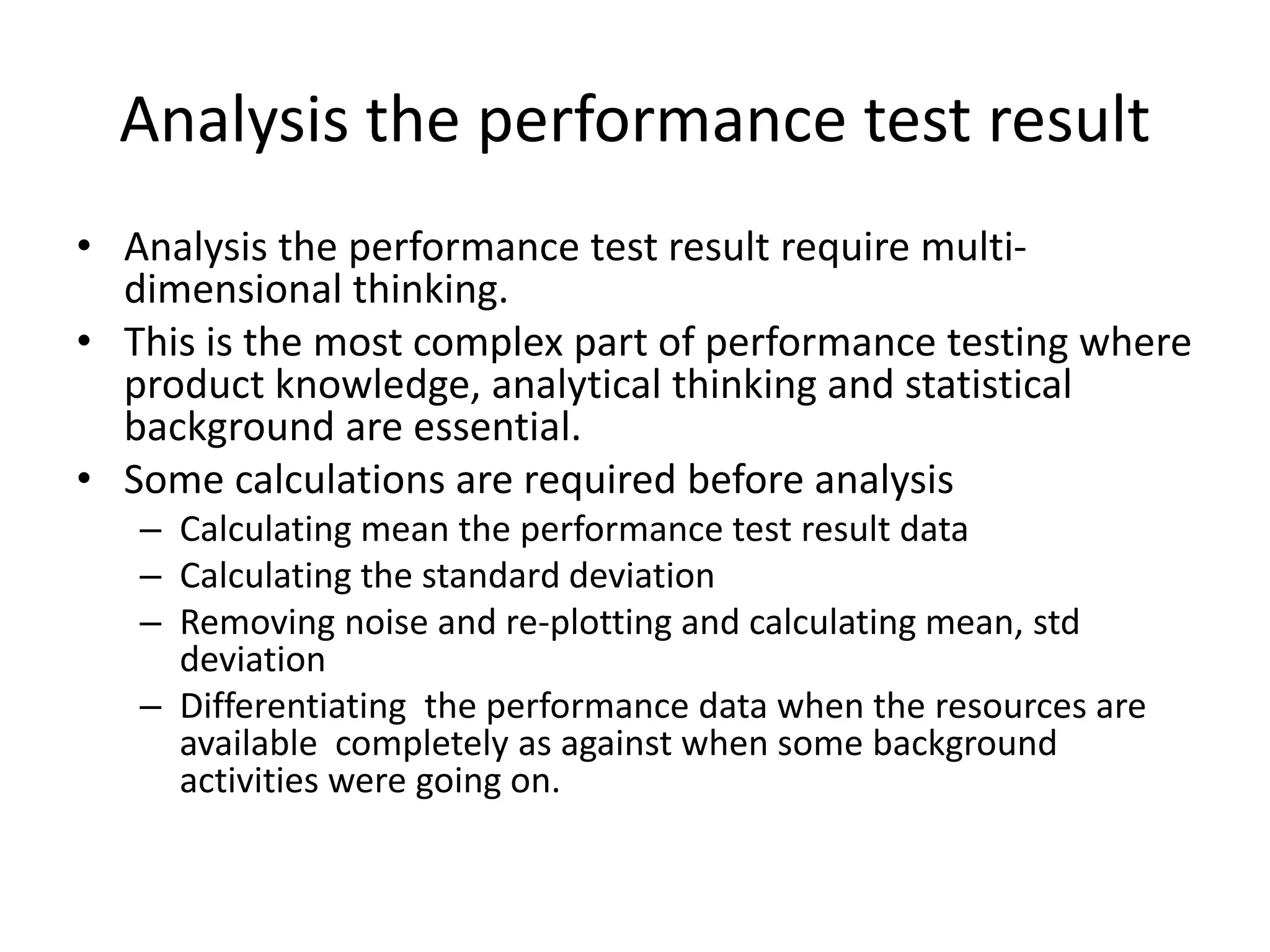 Analysis the performance test result

• Analysis the performance test result require multi-dimensional thinking.
• This is the most complex part of performance testing where product knowledge, analytical thinking and statistical background are essential.
• Some calculations are required before analysis
  – Calculating mean the performance test result data
  – Calculating the standard deviation
  – Removing noise and re-plotting and calculating mean, std deviation
  – Differentiating the performance data when the resources are available completely as against when some background activities were going on.